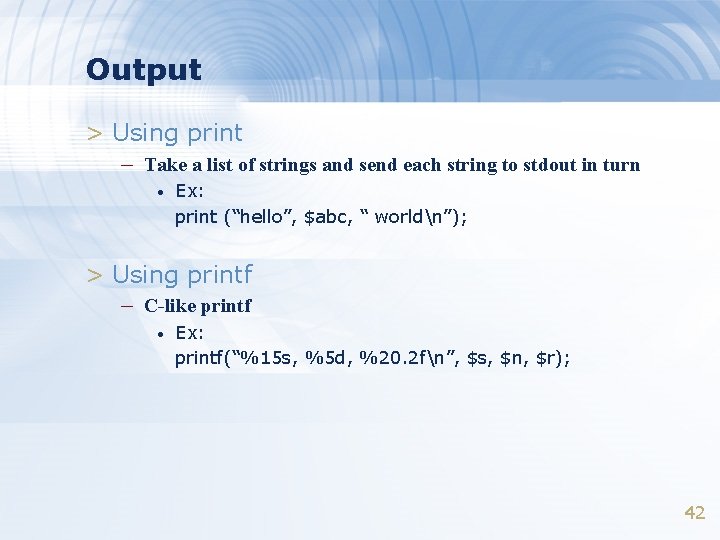 Output

> Using print

– Take a list of strings and send each string to stdout in turn

• Ex:
print (“hello”, \$abc, “ world\n”);

> Using printf

– C-like printf

• Ex:
printf(“%15s, %5d, %20.2f\n”, \$s, \$n, \$r);

42